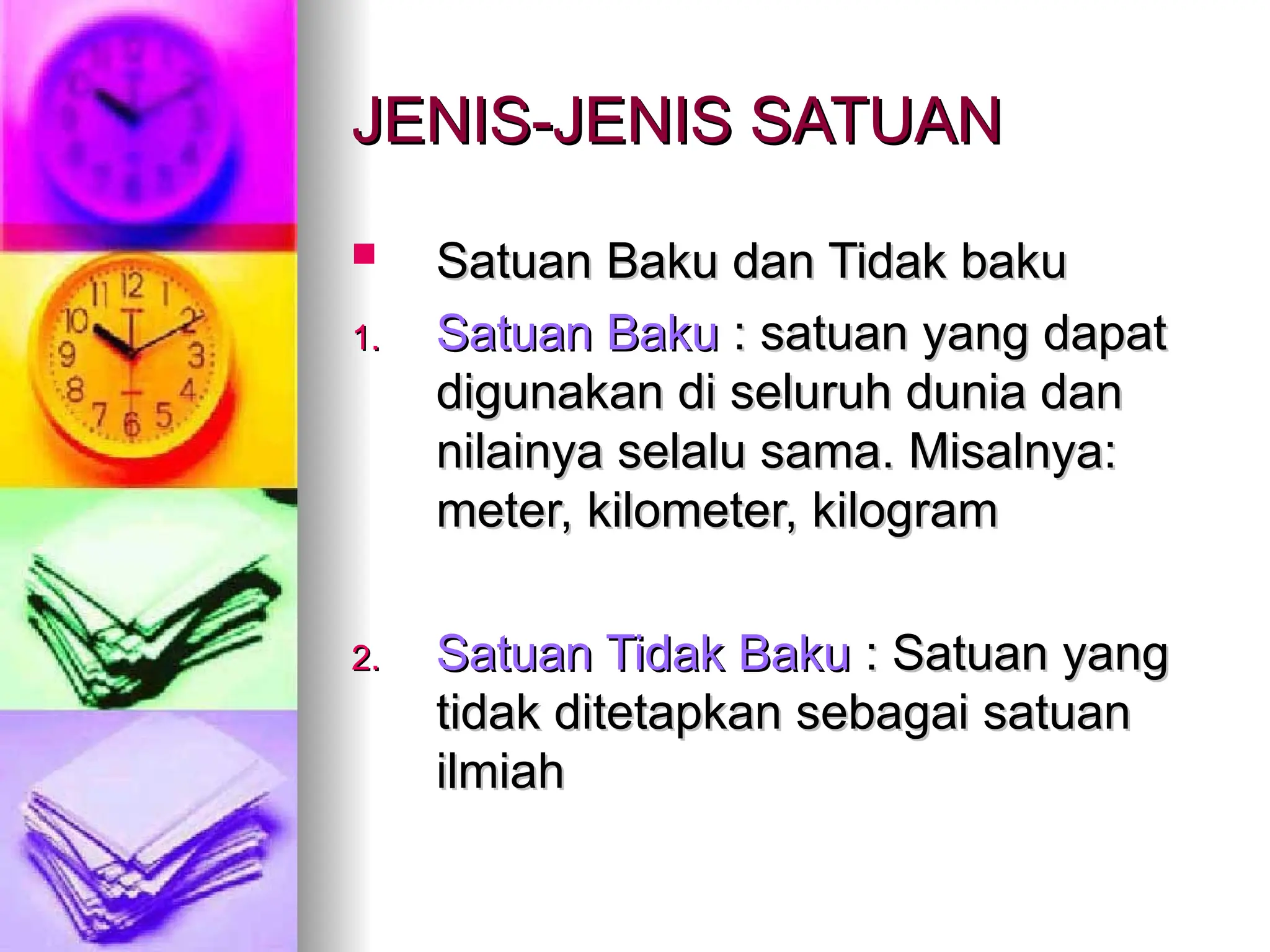 JENIS-JENIS SATUAN

Satuan Baku dan Tidak baku

1. Satuan Baku : satuan yang dapat digunakan di seluruh dunia dan nilainya selalu sama. Misalnya: meter, kilometer, kilogram

2. Satuan Tidak Baku : Satuan yang tidak ditetapkan sebagai satuan ilmiah